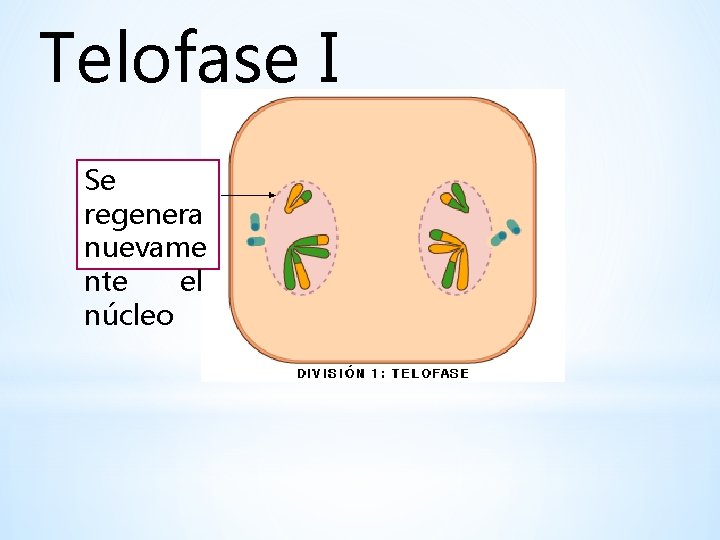 Telofase I

Se regenera nuevamente el núcleo

DIVISIÓN 1: TELOFASE